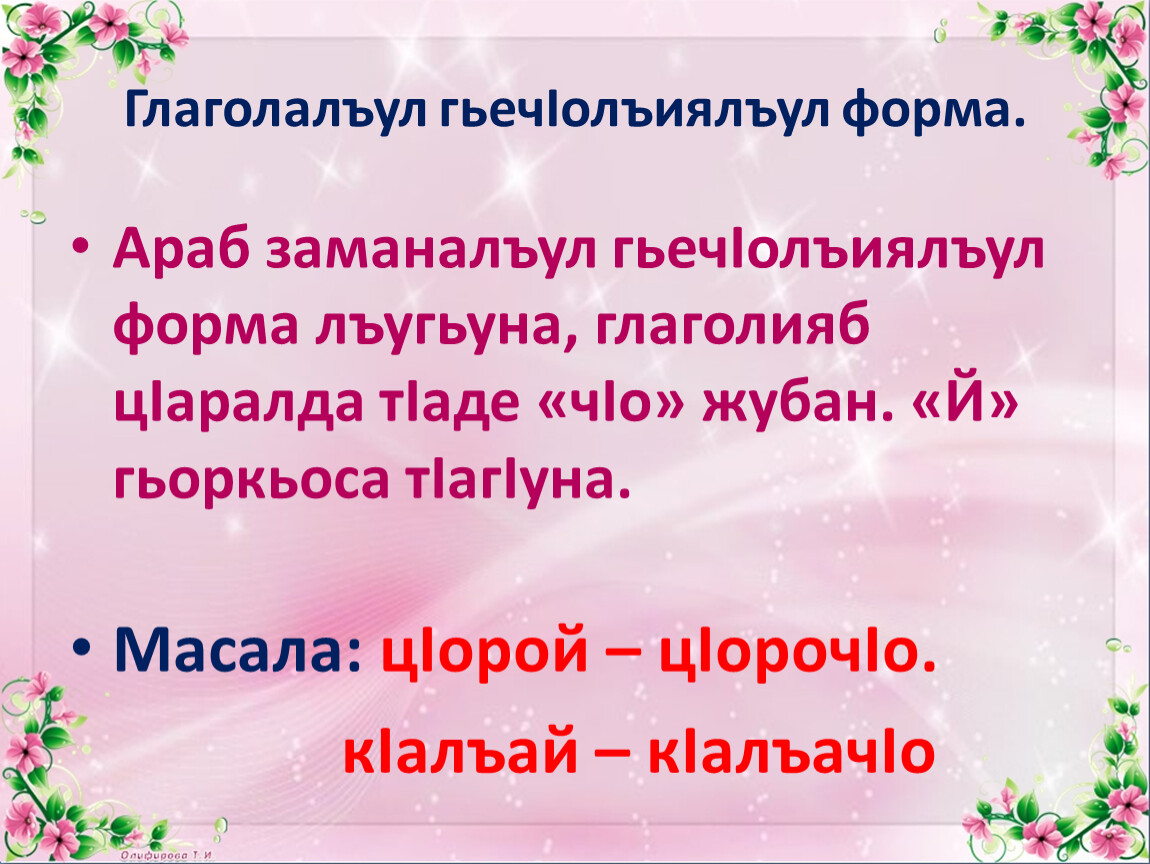 Глаголалъул гьечIолъиялъул форма.

• Араб заманалъул гьечIолъиялъул форма лъугьуна, глаголияб цIаралда тIаде «чIо» жубан. «Й» гьоркьоса тIагIуна.

• Масала: цIорой – цIорочIо.

кIалъай – кIалъачIо

Олифирова Т.И